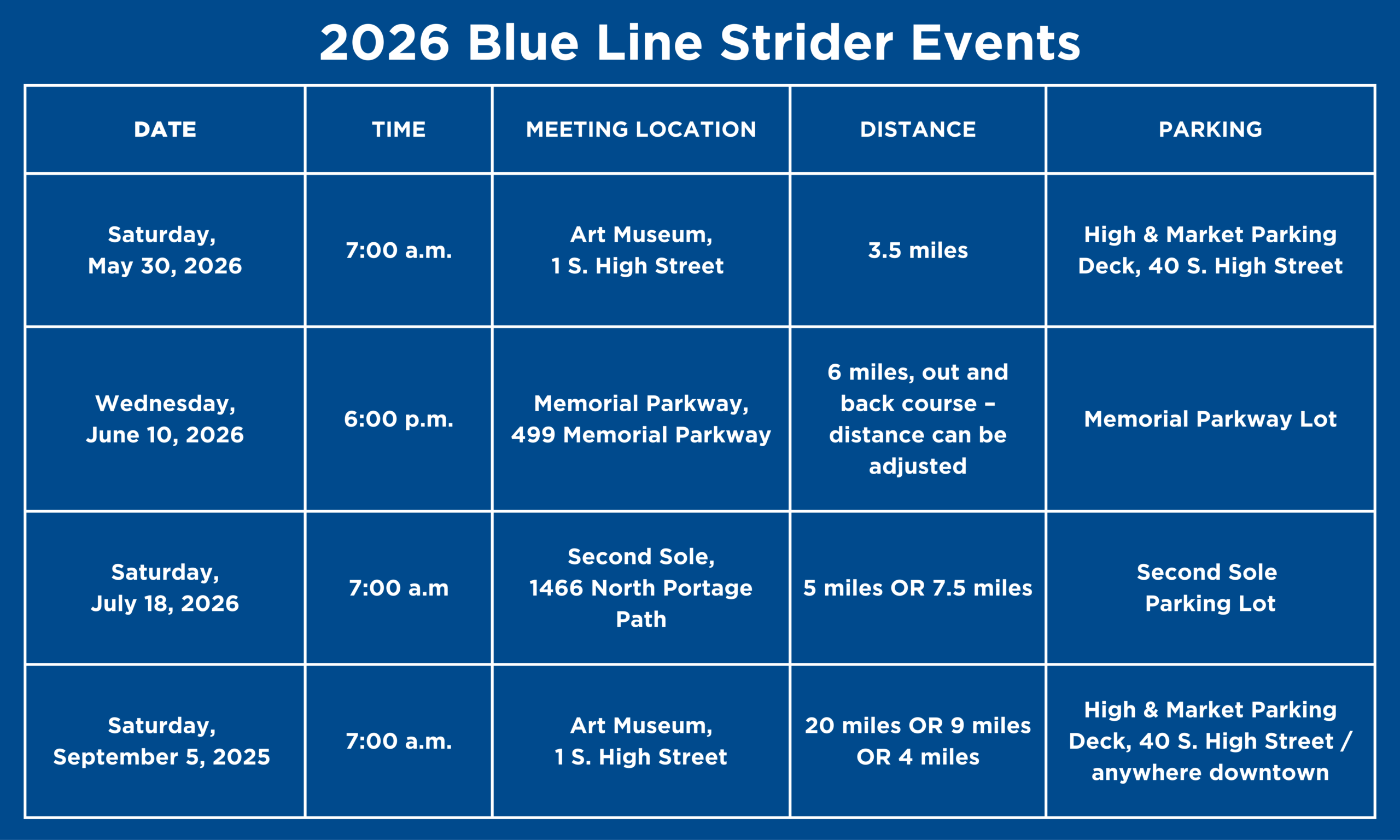 2026 Blue Line Strider Events

| DATE | TIME | MEETING LOCATION | DISTANCE | PARKING |
|---|---|---|---|---|
| Saturday, May 30, 2026 | 7:00 a.m. | Art Museum, 1 S. High Street | 3.5 miles | High & Market Parking Deck, 40 S. High Street |
| Wednesday, June 10, 2026 | 6:00 p.m. | Memorial Parkway, 499 Memorial Parkway | 6 miles, out and back course – distance can be adjusted | Memorial Parkway Lot |
| Saturday, July 18, 2026 | 7:00 a.m | Second Sole, 1466 North Portage Path | 5 miles OR 7.5 miles | Second Sole Parking Lot |
| Saturday, September 5, 2025 | 7:00 a.m. | Art Museum, 1 S. High Street | 20 miles OR 9 miles OR 4 miles | High & Market Parking Deck, 40 S. High Street / anywhere downtown |